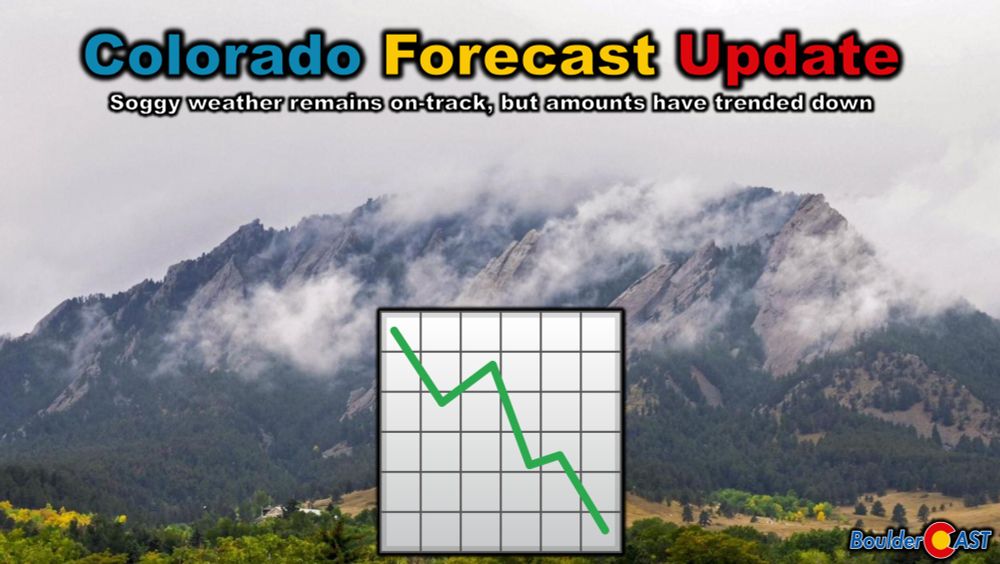 Colorado Forecast Update
Soggy weather remains on-track, but amounts have trended down

BoulderCAST